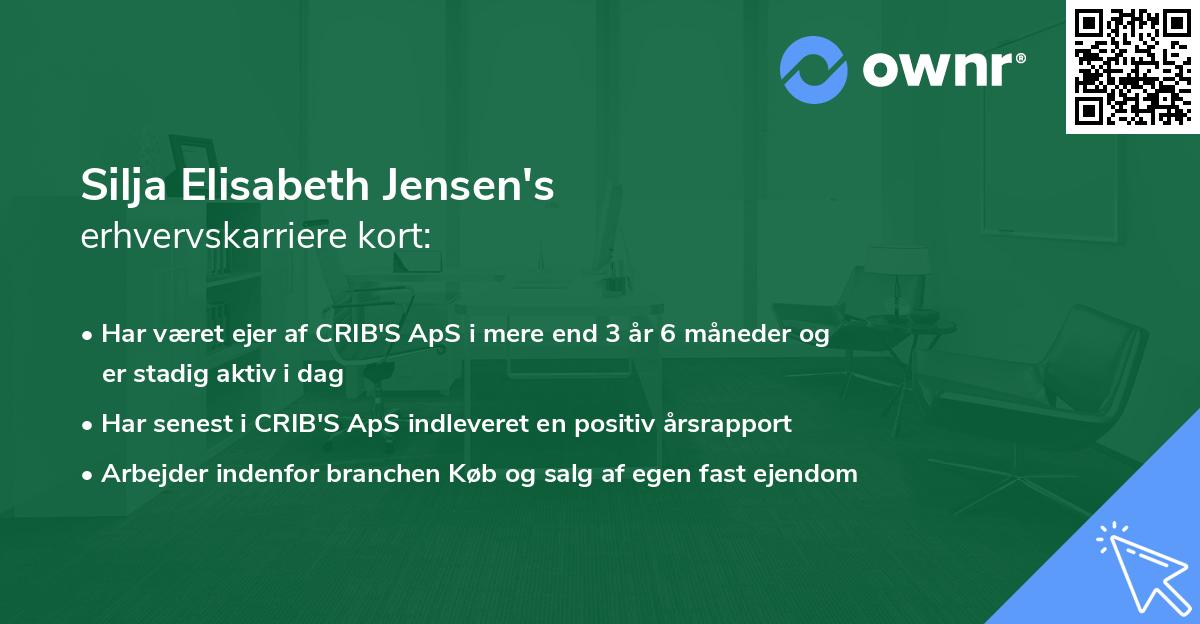 ownr®

Silja Elisabeth Jensen's
erhvervskarriere kort:

• Har været ejer af CRIB'S ApS i mere end 3 år 6 måneder og er stadig aktiv i dag
• Har senest i CRIB'S ApS indleveret en positiv årsrapport
• Arbejder indenfor branchen Køb og salg af egen fast ejendom